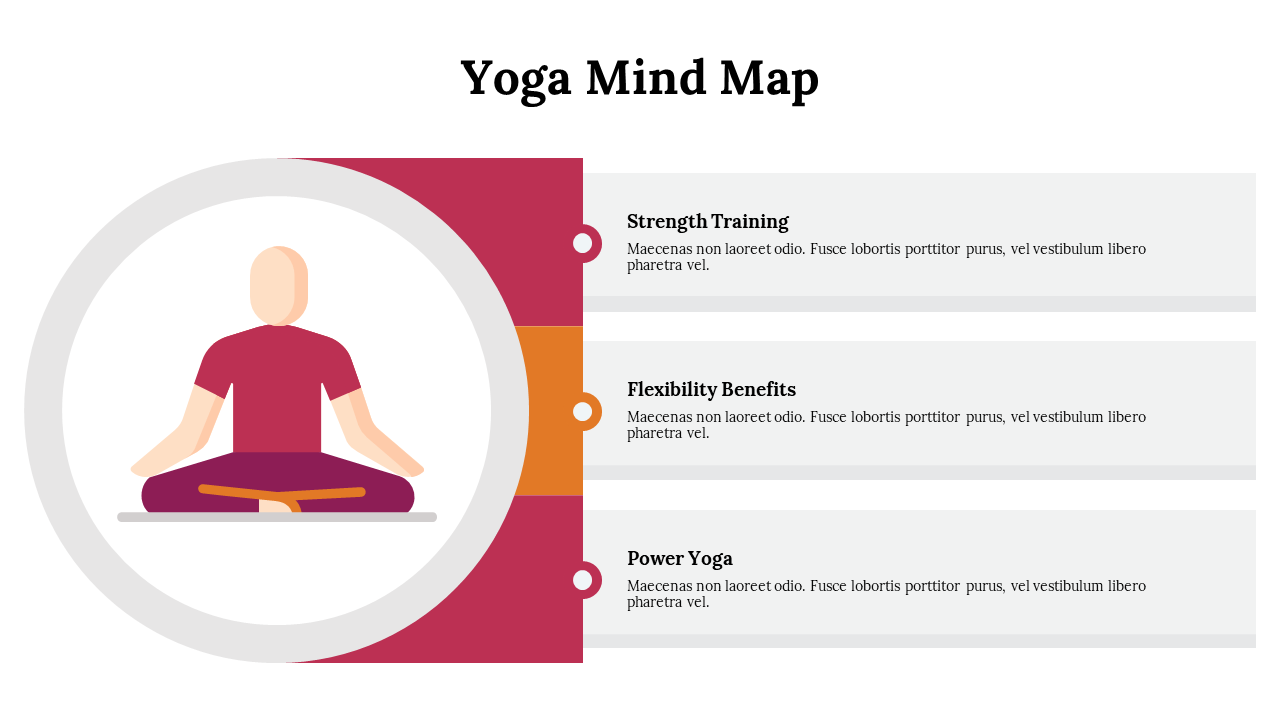 Yoga Mind Map

Strength Training
Maecenas non laoreet odio. Fusce lobortis porttitor purus, vel vestibulum libero pharetra vel.

Flexibility Benefits
Maecenas non laoreet odio. Fusce lobortis porttitor purus, vel vestibulum libero pharetra vel.

Power Yoga
Maecenas non laoreet odio. Fusce lobortis porttitor purus, vel vestibulum libero pharetra vel.